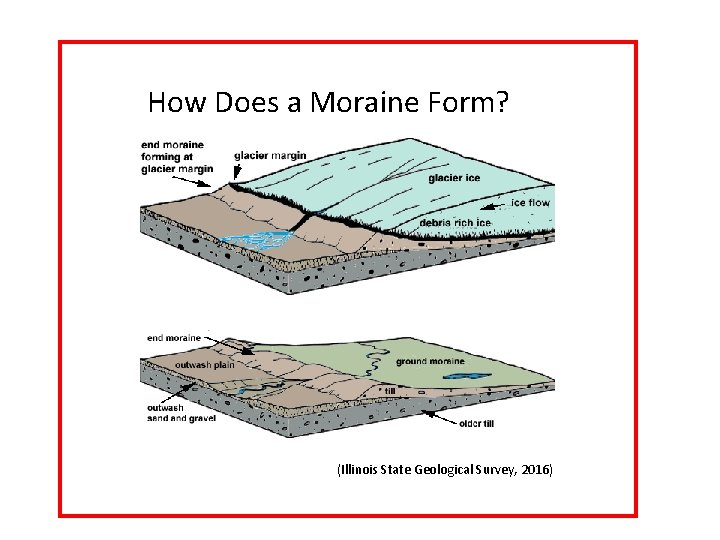 How Does a Moraine Form?

end moraine forming at glacier margin

glacier margin

glacier ice

ice flow

debris rich ice

end moraine

outwash plain

ground moraine

till

outwash sand and gravel

older till

(Illinois State Geological Survey, 2016)